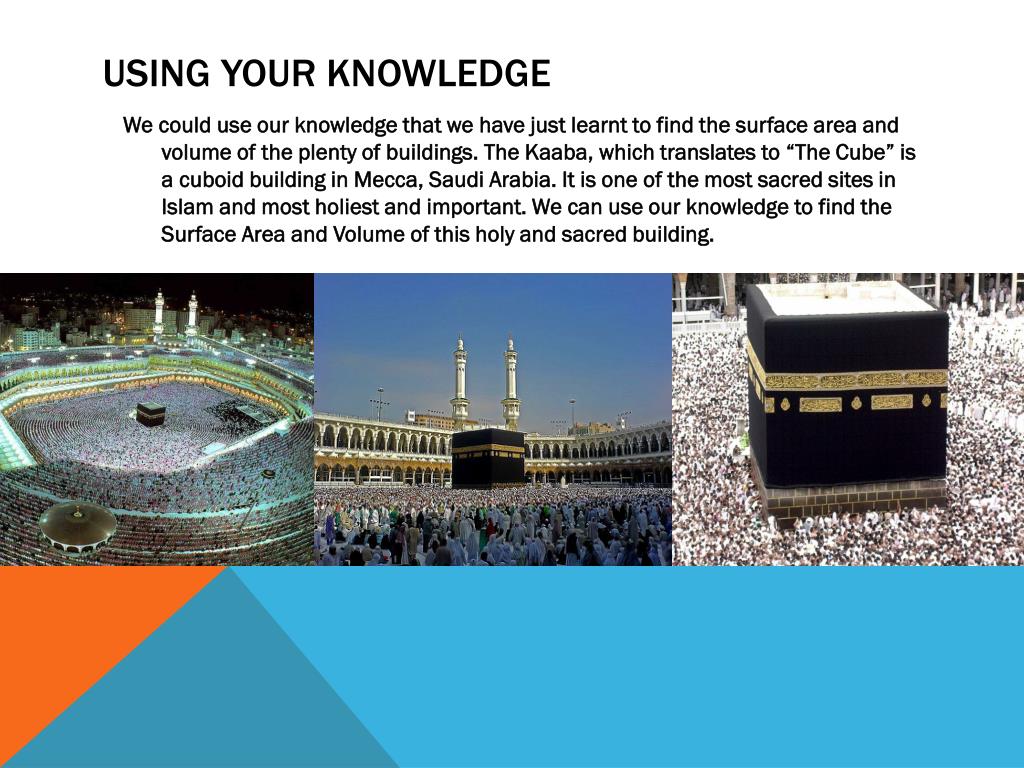 USING YOUR KNOWLEDGE

We could use our knowledge that we have just learnt to find the surface area and volume of the plenty of buildings. The Kaaba, which translates to “The Cube” is a cuboid building in Mecca, Saudi Arabia. It is one of the most sacred sites in Islam and most holiest and important. We can use our knowledge to find the Surface Area and Volume of this holy and sacred building.